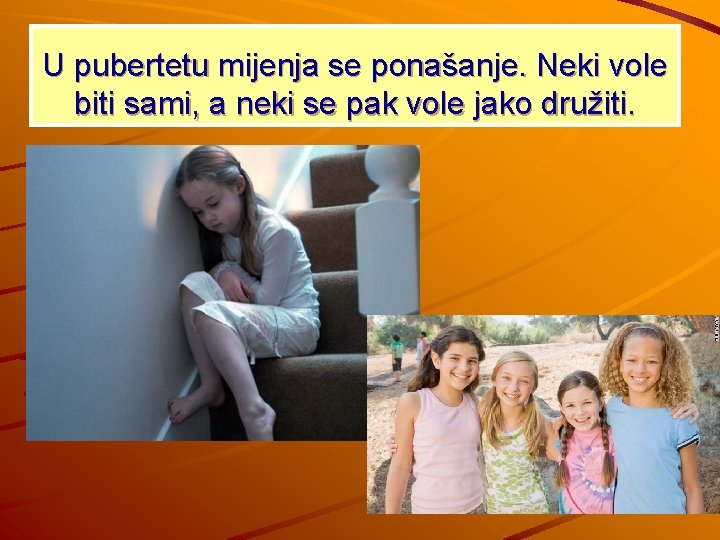 U pubertetu mijenja se ponašanje. Neki vole biti sami, a neki se pak vole jako družiti.